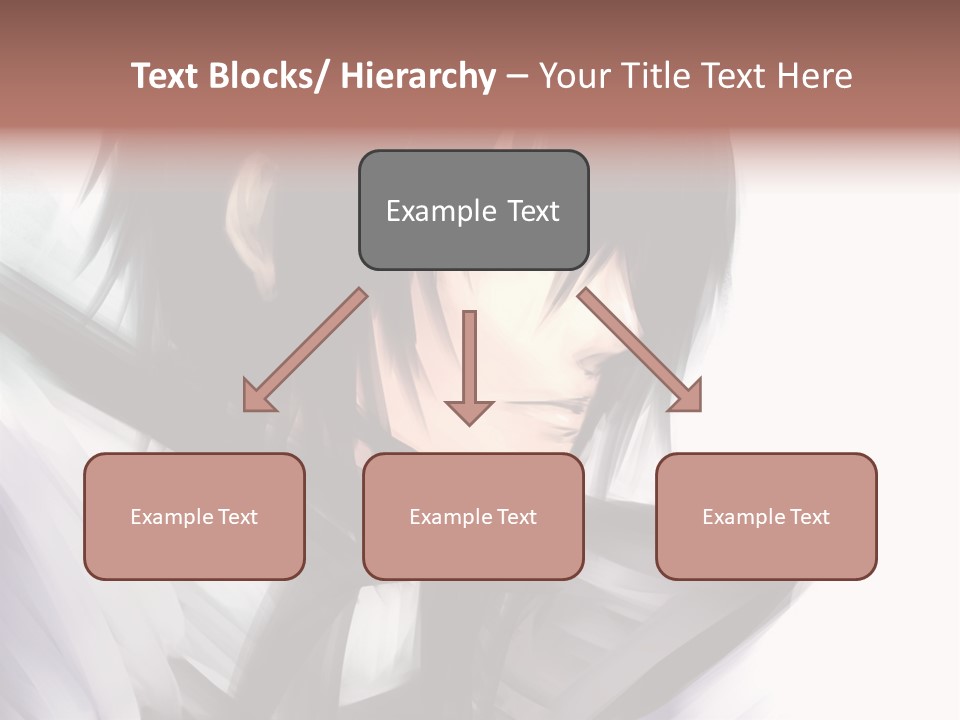 Text Blocks/ Hierarchy – Your Title Text Here

Example Text

Example Text

Example Text

Example Text